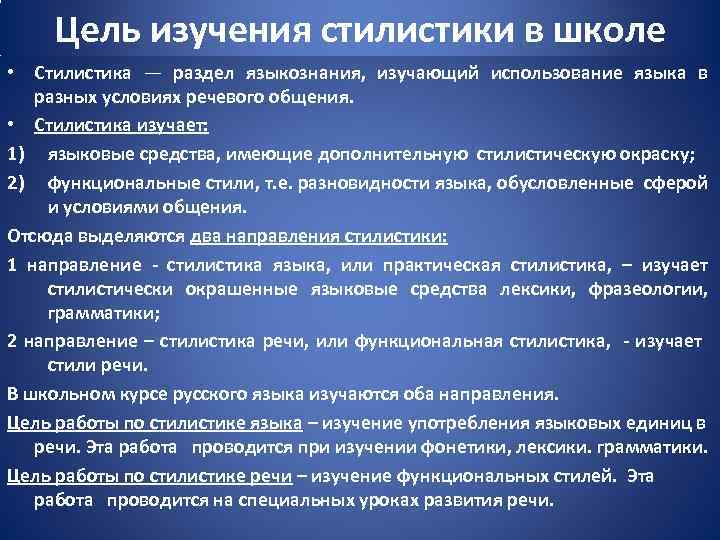 Цель изучения стилистики в школе

• Стилистика — раздел языкознания, изучающий использование языка в разных условиях речевого общения.

• Стилистика изучает:

1) языковые средства, имеющие дополнительную стилистическую окраску;

2) функциональные стили, т.е. разновидности языка, обусловленные сферой и условиями общения.

Отсюда выделяются два направления стилистики:

1 направление - стилистика языка, или практическая стилистика, – изучает стилистически окрашенные языковые средства лексики, фразеологии, грамматики;

2 направление – стилистика речи, или функциональная стилистика, - изучает стили речи.

В школьном курсе русского языка изучаются оба направления.

Цель работы по стилистике языка – изучение употребления языковых единиц в речи. Эта работа проводится при изучении фонетики, лексики. грамматики.

Цель работы по стилистике речи – изучение функциональных стилей. Эта работа проводится на специальных уроках развития речи.